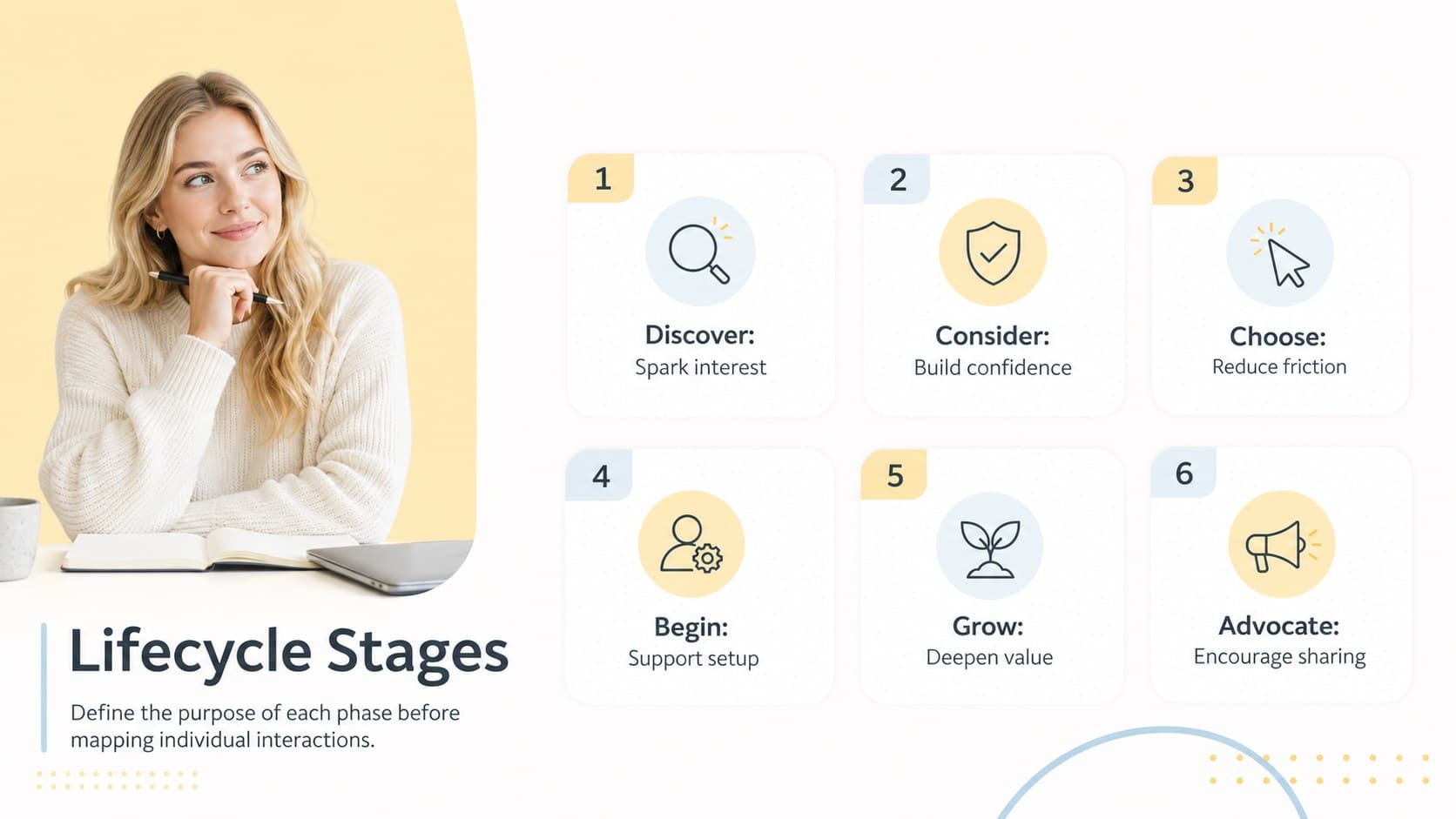 Lifecycle Stages

Define the purpose of each phase before mapping individual interactions.

1
Discover:
Spark interest

2
Consider:
Build confidence

3
Choose:
Reduce friction

4
Begin:
Support setup

5
Grow:
Deepen value

6
Advocate:
Encourage sharing